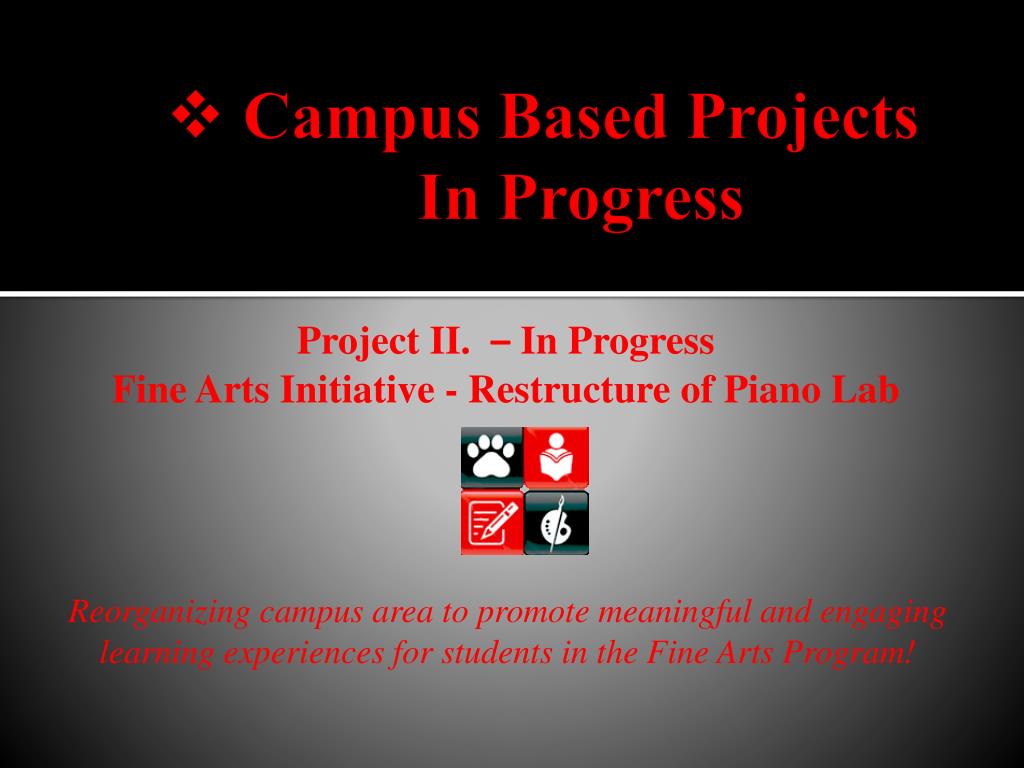 ❖ Campus Based Projects In Progress

Project II. – In Progress
Fine Arts Initiative - Restructure of Piano Lab

Reorganizing campus area to promote meaningful and engaging learning experiences for students in the Fine Arts Program!